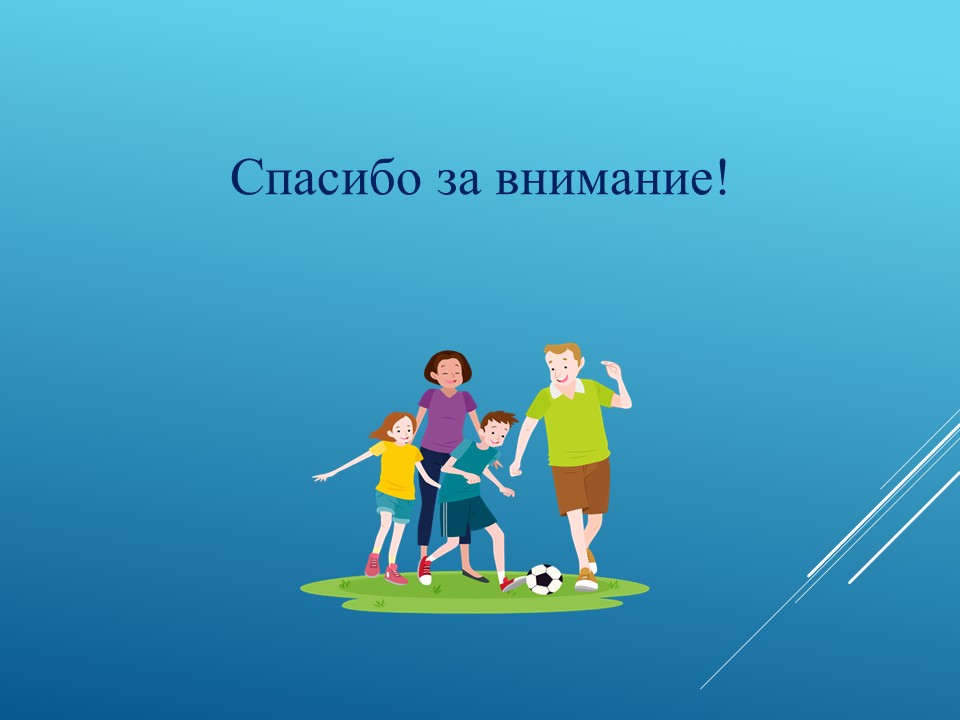 Спасибо за внимание!